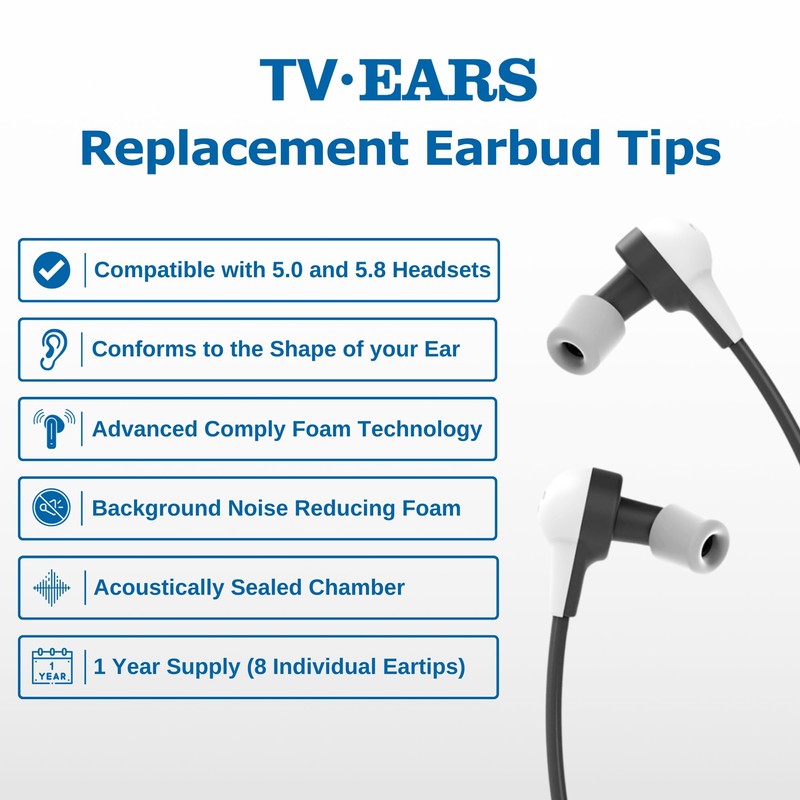 TV·EARS
Replacement Earbud Tips

Compatible with 5.0 and 5.8 Headsets

Conforms to the Shape of your Ear

Advanced Comply Foam Technology

Background Noise Reducing Foam

Acoustically Sealed Chamber

1 YEAR

1 Year Supply (8 Individual Eartips)